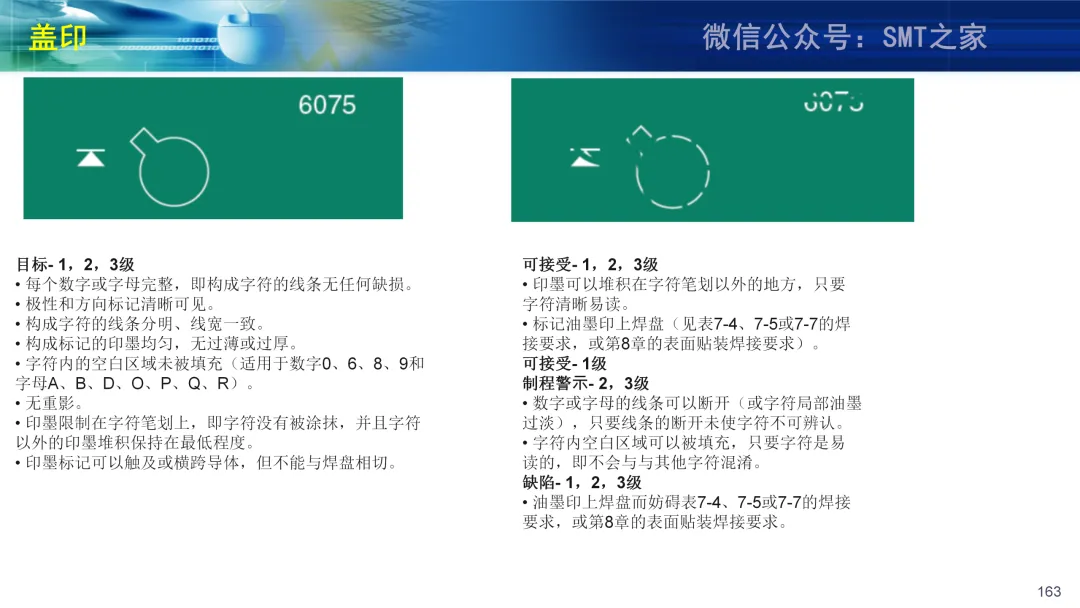 盖印

微信公众号：SMT之家

6075

6075

目标- 1，2，3级
• 每个数字或字母完整，即构成字符的线条无任何缺损。
• 极性和方向标记清晰可见。
• 构成字符的线条分明、线宽一致。
• 构成标记的印墨均匀，无过薄或过厚。
• 字符内的空白区域未被填充（适用于数字0、6、8、9和字母A、B、D、O、P、Q、R）。
• 无重影。
• 印墨限制在字符笔划上，即字符没有被涂抹，并且字符以外的印墨堆积保持在最低程度。
• 印墨标记可以触及或横跨导体，但不能与焊盘相切。

可接受- 1，2，3级
• 印墨可以堆积在字符笔划以外的地方，只要字符清晰易读。
• 标记油墨印上焊盘（见表7-4、7-5或7-7的焊接要求，或第8章的表面贴装焊接要求）。
可接受- 1级
制程警示- 2，3级
• 数字或字母的线条可以断开（或字符局部油墨过淡），只要线条的断开未使字符不可辨认。
• 字符内空白区域可以被填充，只要字符是易读的，即不会与与其他字符混淆。
缺陷- 1，2，3级
• 油墨印上焊盘而妨碍表7-4、7-5或7-7的焊接要求，或第8章的表面贴装焊接要求。

163